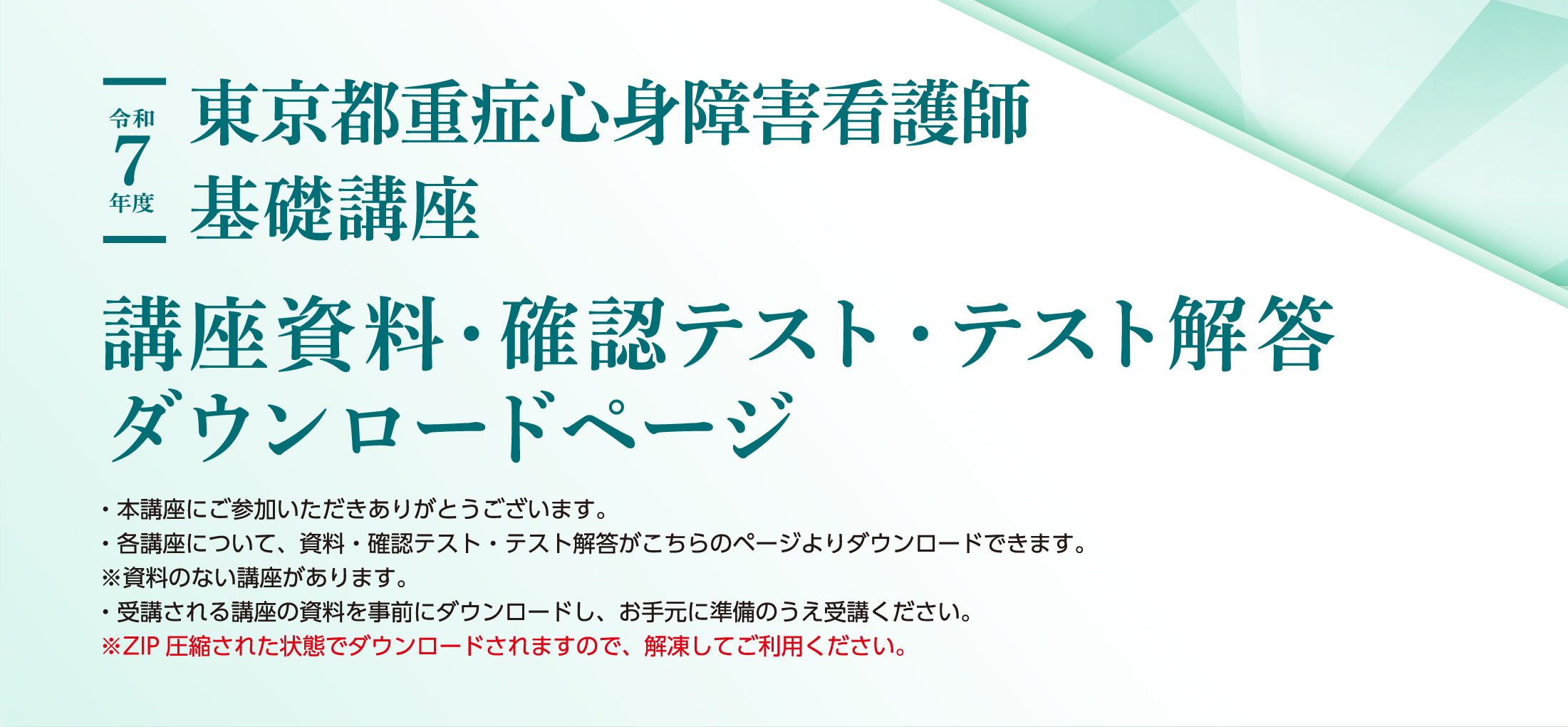 令和
7
年度

東京都重症心身障害看護師
基礎講座

講座資料・確認テスト・テスト解答
ダウンロードページ

・本講座にご参加いただきありがとうございます。
・各講座について、資料・確認テスト・テスト解答がこちらのページよりダウンロードできます。
※資料のない講座があります。
・受講される講座の資料を事前にダウンロードし、お手元に準備のうえ受講ください。
※ZIP 圧縮された状態でダウンロードされますので、解凍してご利用ください。